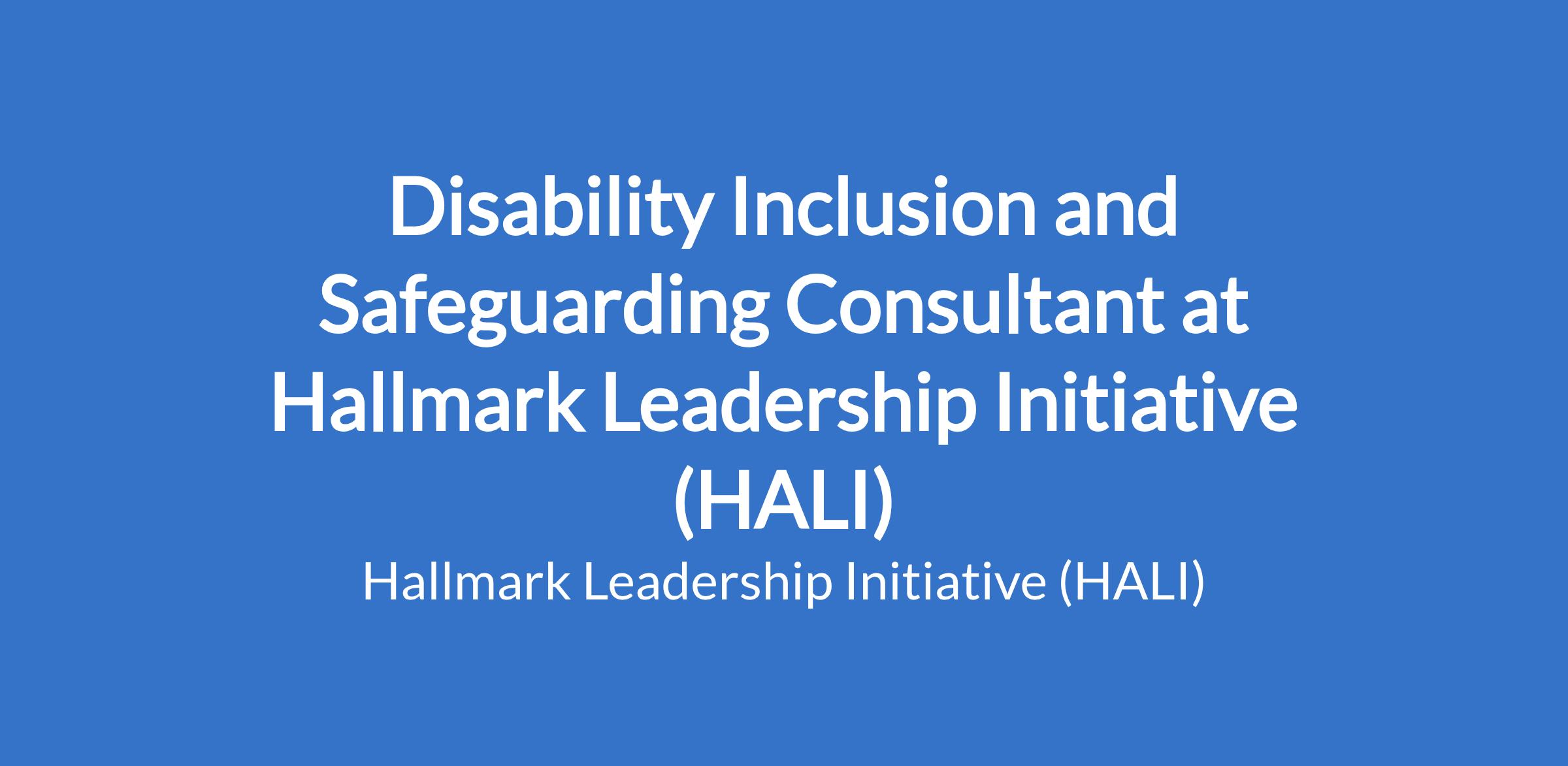 Disability Inclusion and Safeguarding Consultant at Hallmark Leadership Initiative (HALI)

Hallmark Leadership Initiative (HALI)